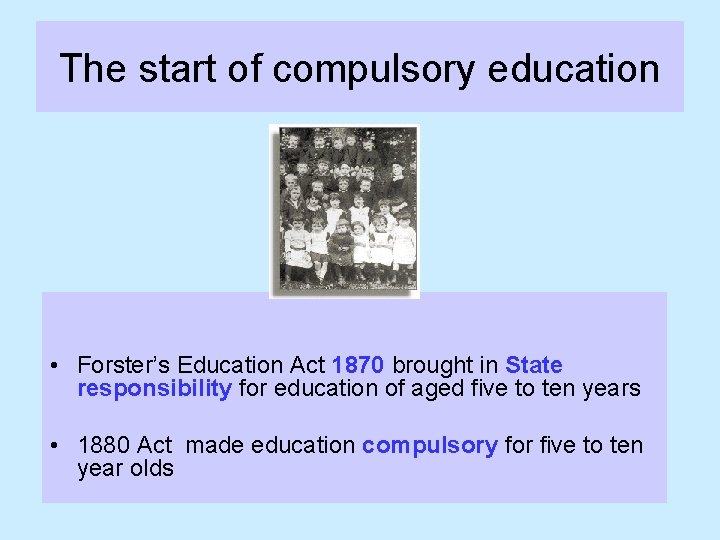 The start of compulsory education

• Forster's Education Act 1870 brought in State responsibility for education of aged five to ten years

• 1880 Act made education compulsory for five to ten year olds